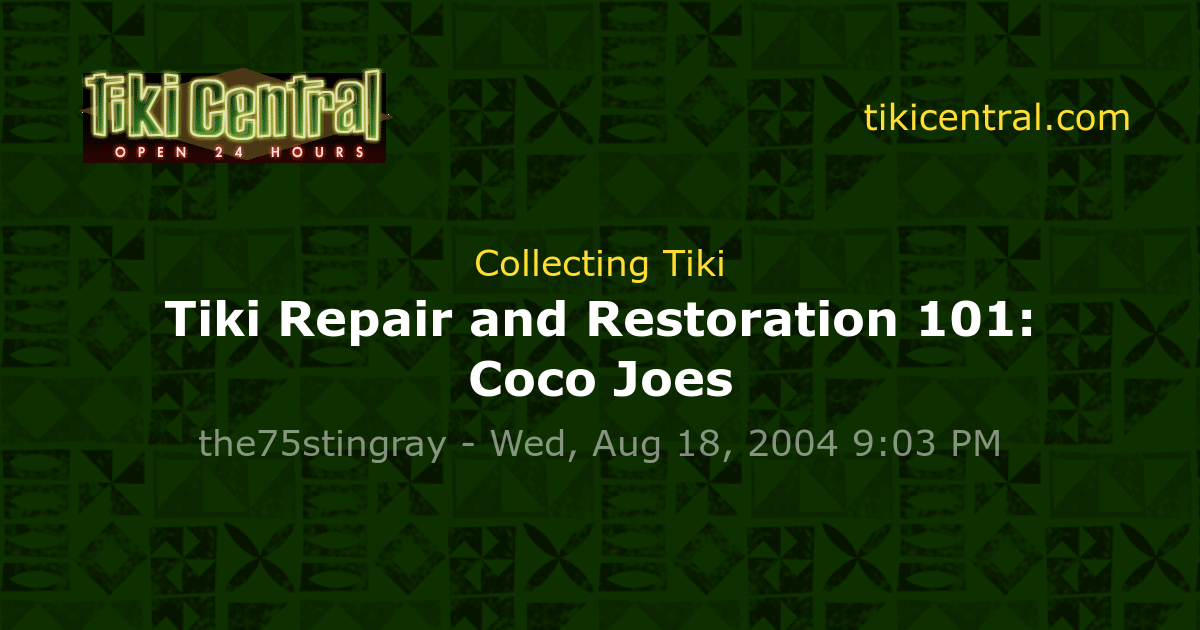 Tiki Central
OPEN 24 HOURS

tikicentral.com

Collecting Tiki

Tiki Repair and Restoration 101: Coco Joes

the75stingray - Wed, Aug 18, 2004 9:03 PM